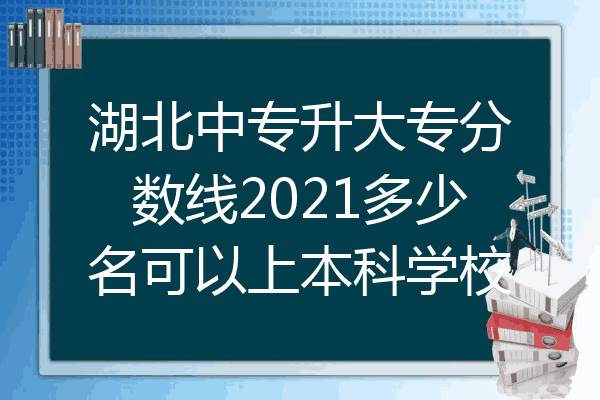 湖北中专升大专分数线2021多少名可以上本科学校